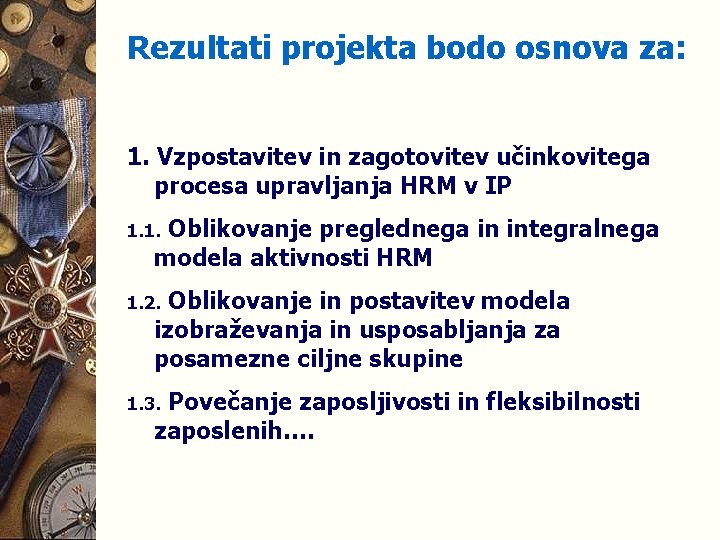 Rezultati projekta bodo osnova za:

1. Vzpostavitev in zagotovitev učinkovitega procesa upravljanja HRM v IP

1.1. Oblikovanje preglednega in integralnega modela aktivnosti HRM

1.2. Oblikovanje in postavitev modela izobraževanja in usposabljanja za posamezne ciljne skupine

1.3. Povečanje zaposljivosti in fleksibilnosti zaposlenih....